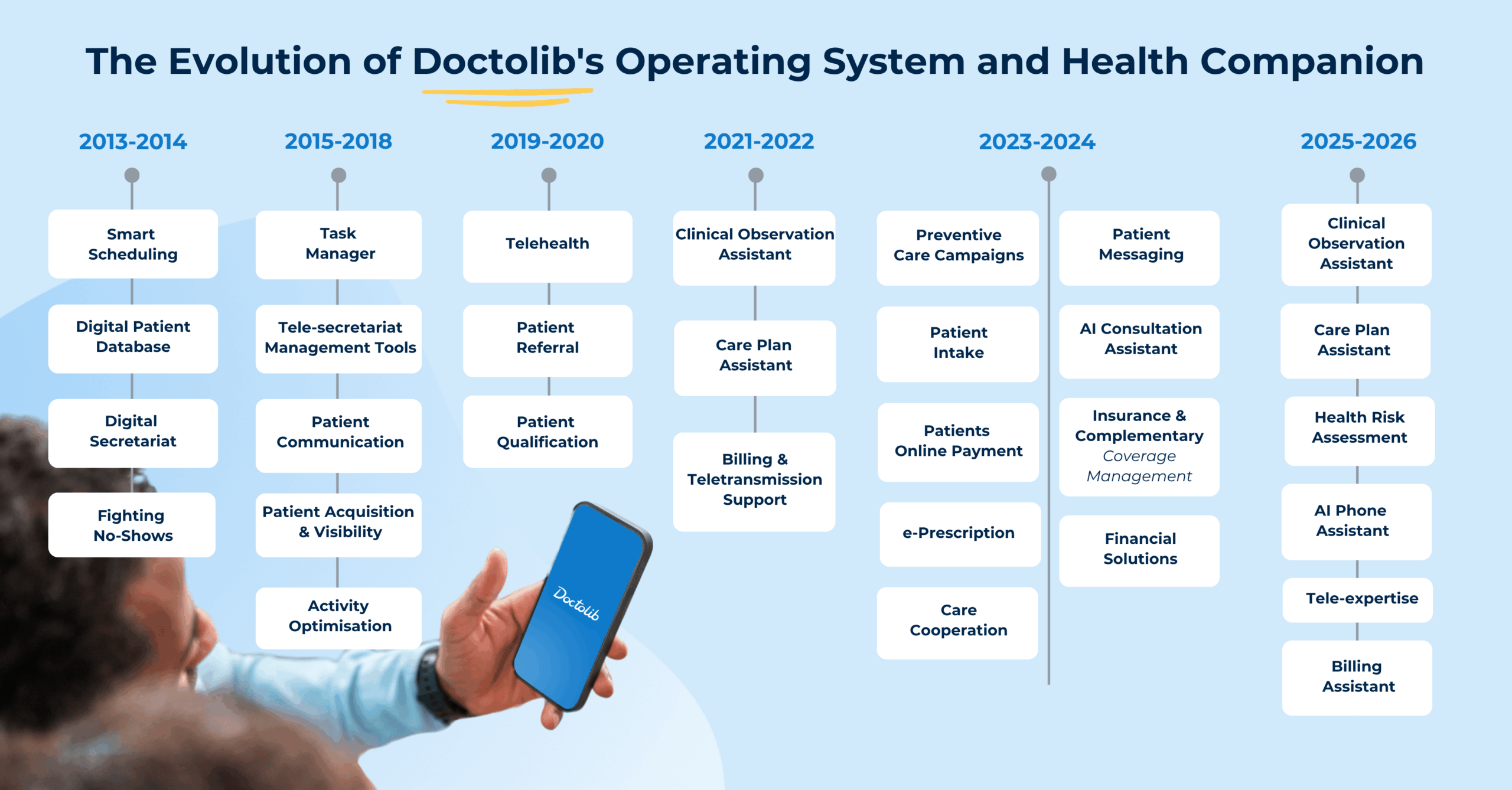 The Evolution of Doctolib's Operating System and Health Companion

2013-2014

Smart Scheduling

Digital Patient Database

Digital Secretariat

Fighting No-Shows

2015-2018

Task Manager

Tele-secretariat Management Tools

Patient Communication

Patient Acquisition & Visibility

Activity Optimisation

2019-2020

Telehealth

Patient Referral

Patient Qualification

Doctolib

2021-2022

Clinical Observation Assistant

Care Plan Assistant

Billing & Teletransmission Support

2023-2024

Preventive Care Campaigns

Patient Intake

Patients Online Payment

e-Prescription

Care Cooperation

Patient Messaging

AI Consultation Assistant

Insurance & Complementary Coverage Management

Financial Solutions

2025-2026

Clinical Observation Assistant

Care Plan Assistant

Health Risk Assessment

AI Phone Assistant

Tele-expertise

Billing Assistant